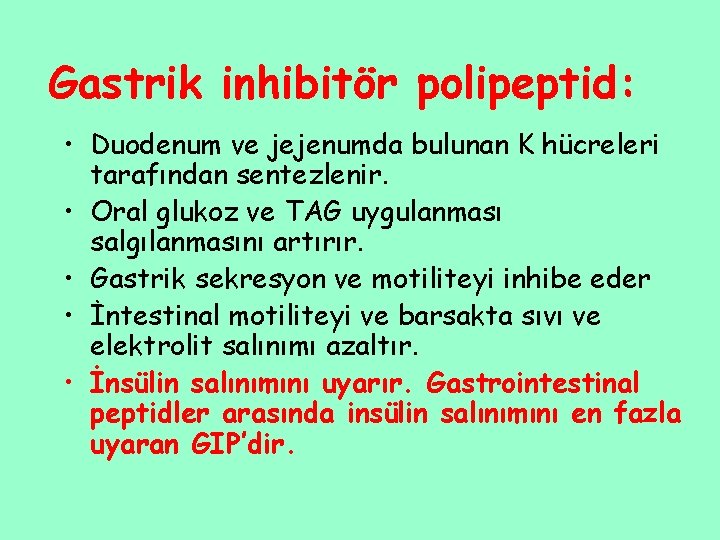 Gastrik inhibitör polipeptid:

• Duodenum ve jejenumda bulunan K hücreleri tarafından sentezlenir.
• Oral glukoz ve TAG uygulanması salgılanmasını artırır.
• Gastrik sekresyon ve motiliteyi inhibe eder
• İntestinal motiliteyi ve barsakta sıvı ve elektrolit salınımı azaltır.
• İnsülin salınımını uyarır. Gastrointestinal peptidler arasında insülin salınımını en fazla uyaran GIP'dir.